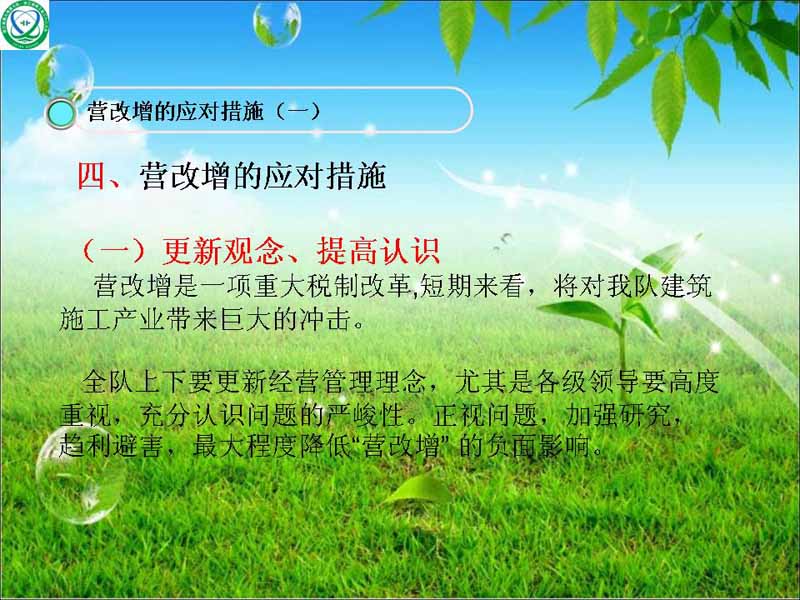 营改增的应对措施（一）

四、营改增的应对措施

（一）更新观念、提高认识

营改增是一项重大税制改革,短期来看，将对我队建筑施工产业带来巨大的冲击。

全队上下要更新经营管理理念，尤其是各级领导要高度重视，充分认识问题的严峻性。正视问题，加强研究，趋利避害，最大程度降低“营改增” 的负面影响。